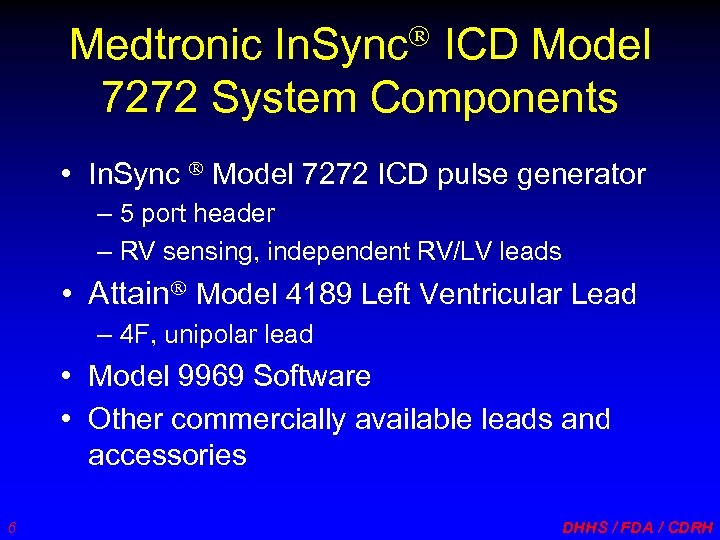 Medtronic InSync® ICD Model 7272 System Components

• InSync ® Model 7272 ICD pulse generator
– 5 port header
– RV sensing, independent RV/LV leads
• Attain® Model 4189 Left Ventricular Lead
– 4F, unipolar lead
• Model 9969 Software
• Other commercially available leads and accessories

6

DHHS / FDA / CDRH